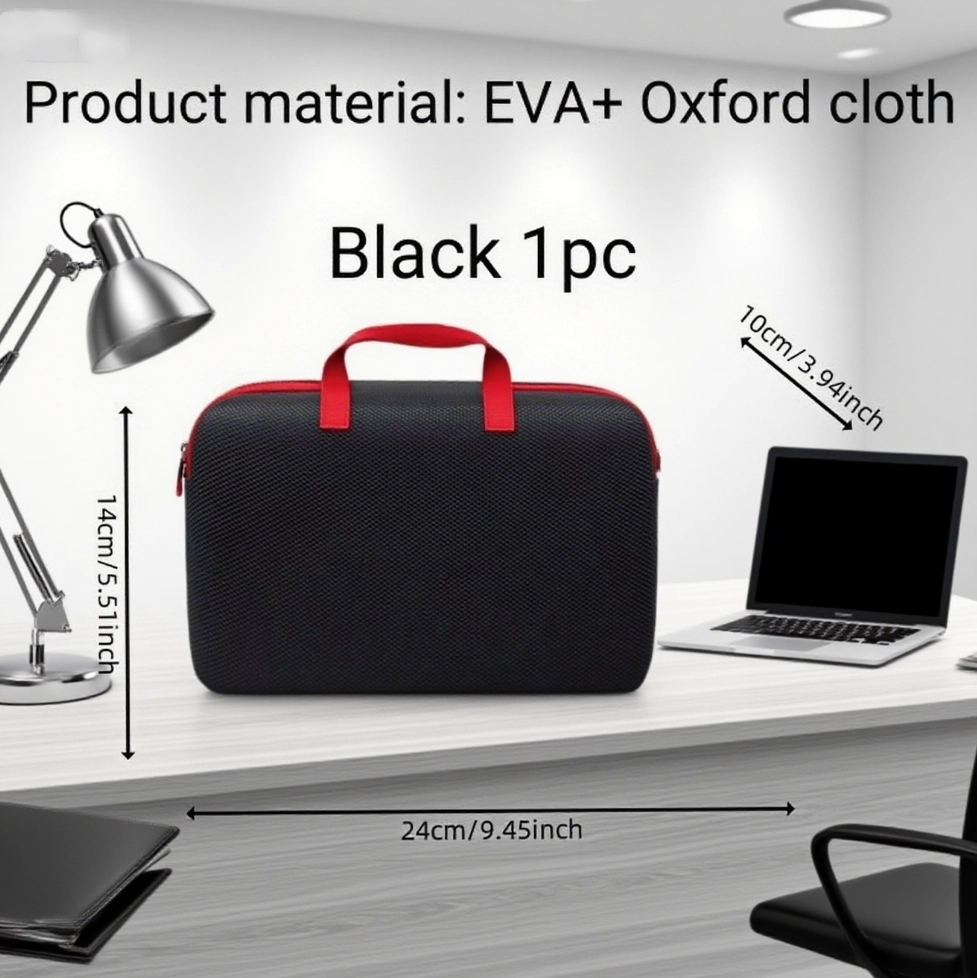 Product material: EVA+ Oxford cloth

Black 1pc

10cm/3.94inch

14cm/5.51inch

24cm/9.45inch